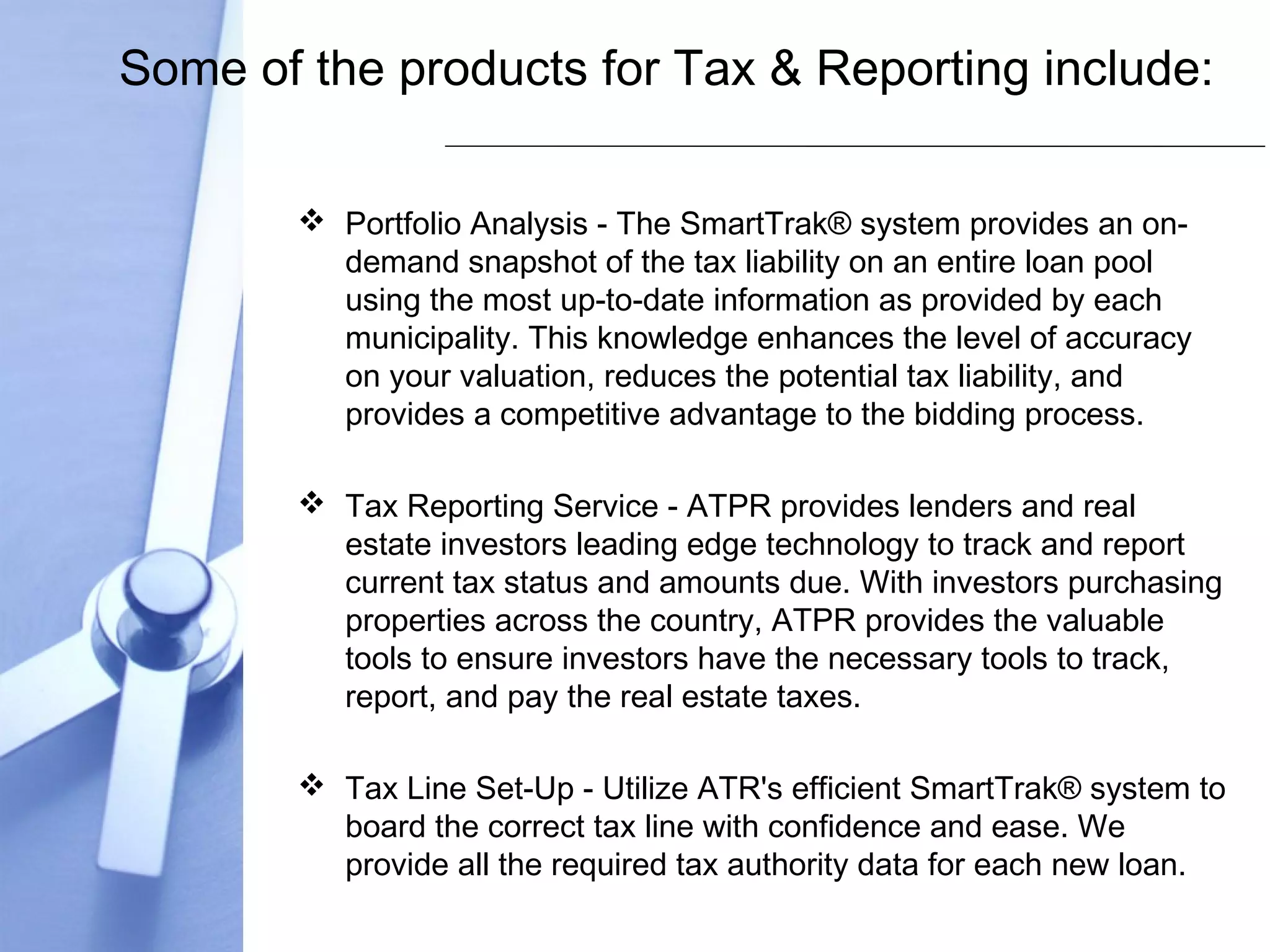 Some of the products for Tax & Reporting include:

❖ Portfolio Analysis - The SmartTrak® system provides an on-demand snapshot of the tax liability on an entire loan pool using the most up-to-date information as provided by each municipality. This knowledge enhances the level of accuracy on your valuation, reduces the potential tax liability, and provides a competitive advantage to the bidding process.

❖ Tax Reporting Service - ATPR provides lenders and real estate investors leading edge technology to track and report current tax status and amounts due. With investors purchasing properties across the country, ATPR provides the valuable tools to ensure investors have the necessary tools to track, report, and pay the real estate taxes.

❖ Tax Line Set-Up - Utilize ATR's efficient SmartTrak® system to board the correct tax line with confidence and ease. We provide all the required tax authority data for each new loan.